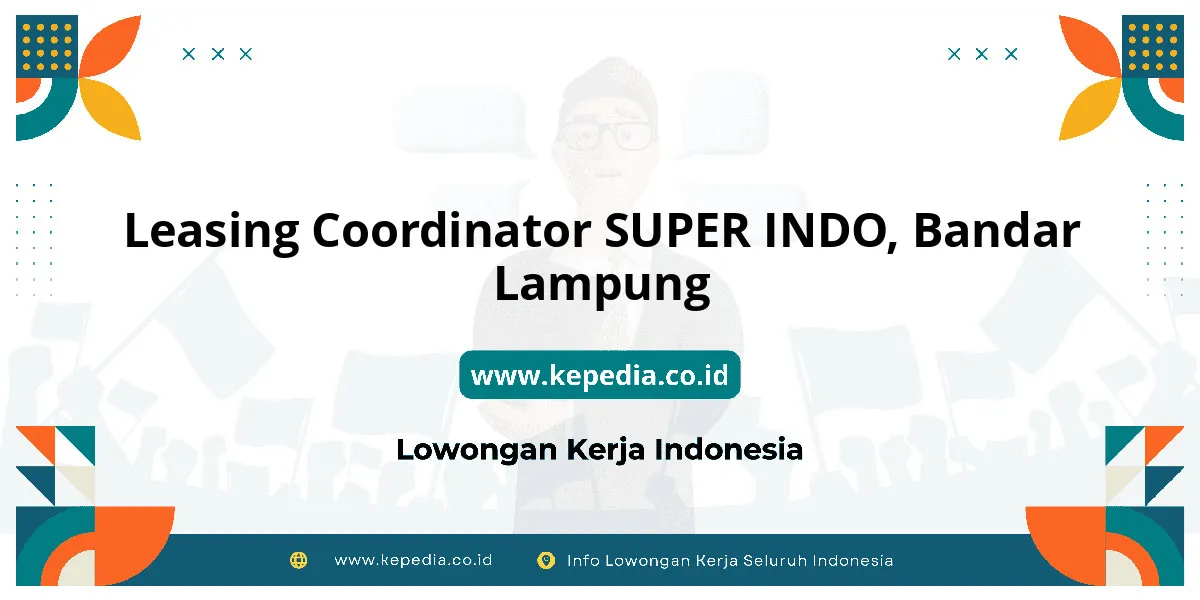 Leasing Coordinator SUPER INDO, Bandar Lampung

www.kepedia.co.id

Lowongan Kerja Indonesia

www.kepedia.co.id Info Lowongan Kerja Seluruh Indonesia